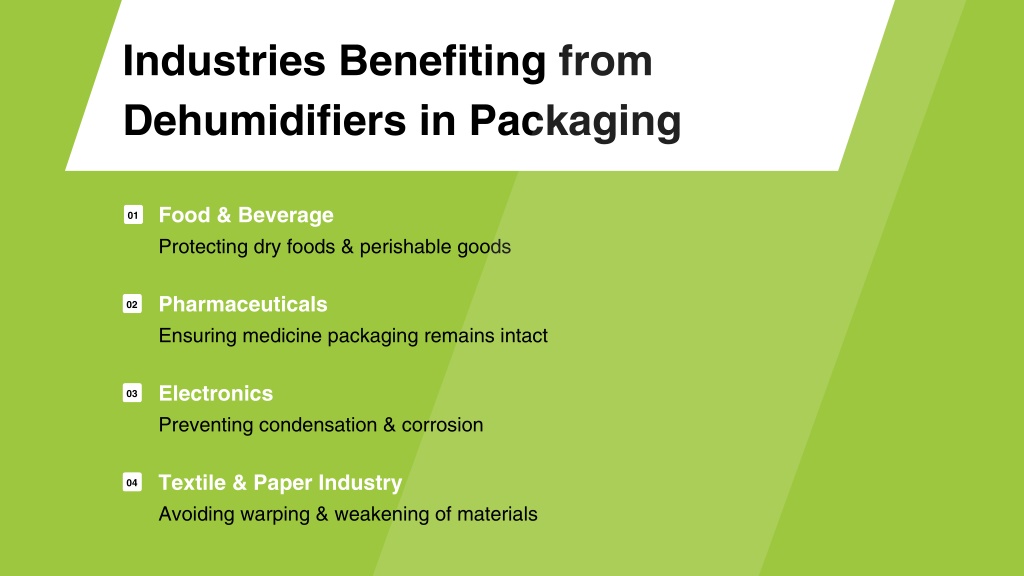 Industries Benefiting from Dehumidifiers in Packaging

01 Food & Beverage
Protecting dry foods & perishable goods

02 Pharmaceuticals
Ensuring medicine packaging remains intact

03 Electronics
Preventing condensation & corrosion

04 Textile & Paper Industry
Avoiding warping & weakening of materials